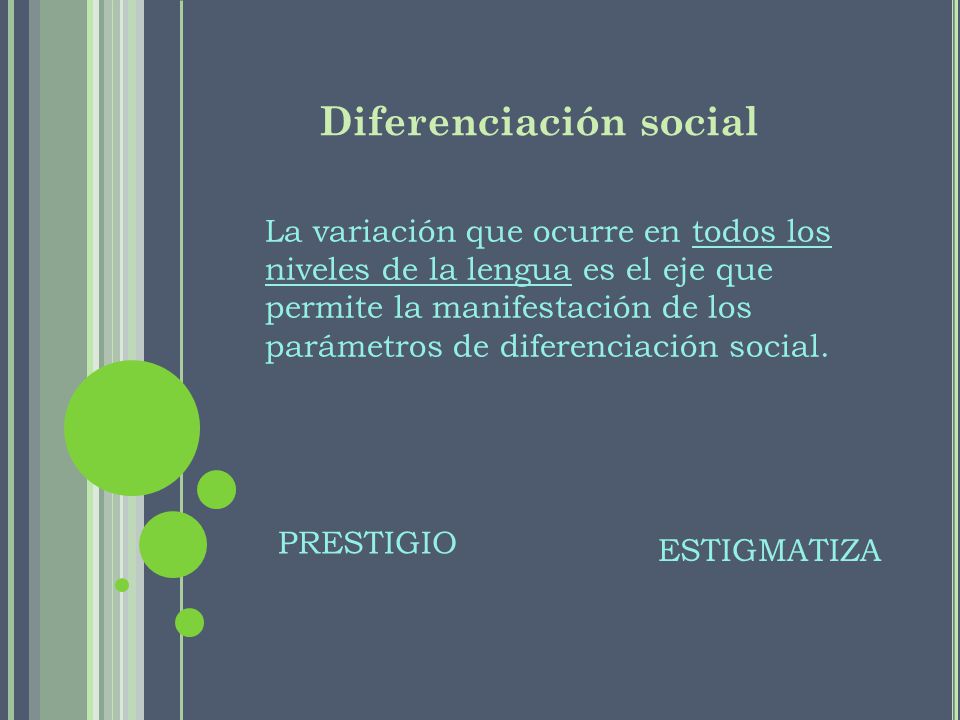 Diferenciación social

La variación que ocurre en todos los niveles de la lengua es el eje que permite la manifestación de los parámetros de diferenciación social.

PRESTIGIO

ESTIGMATIZA